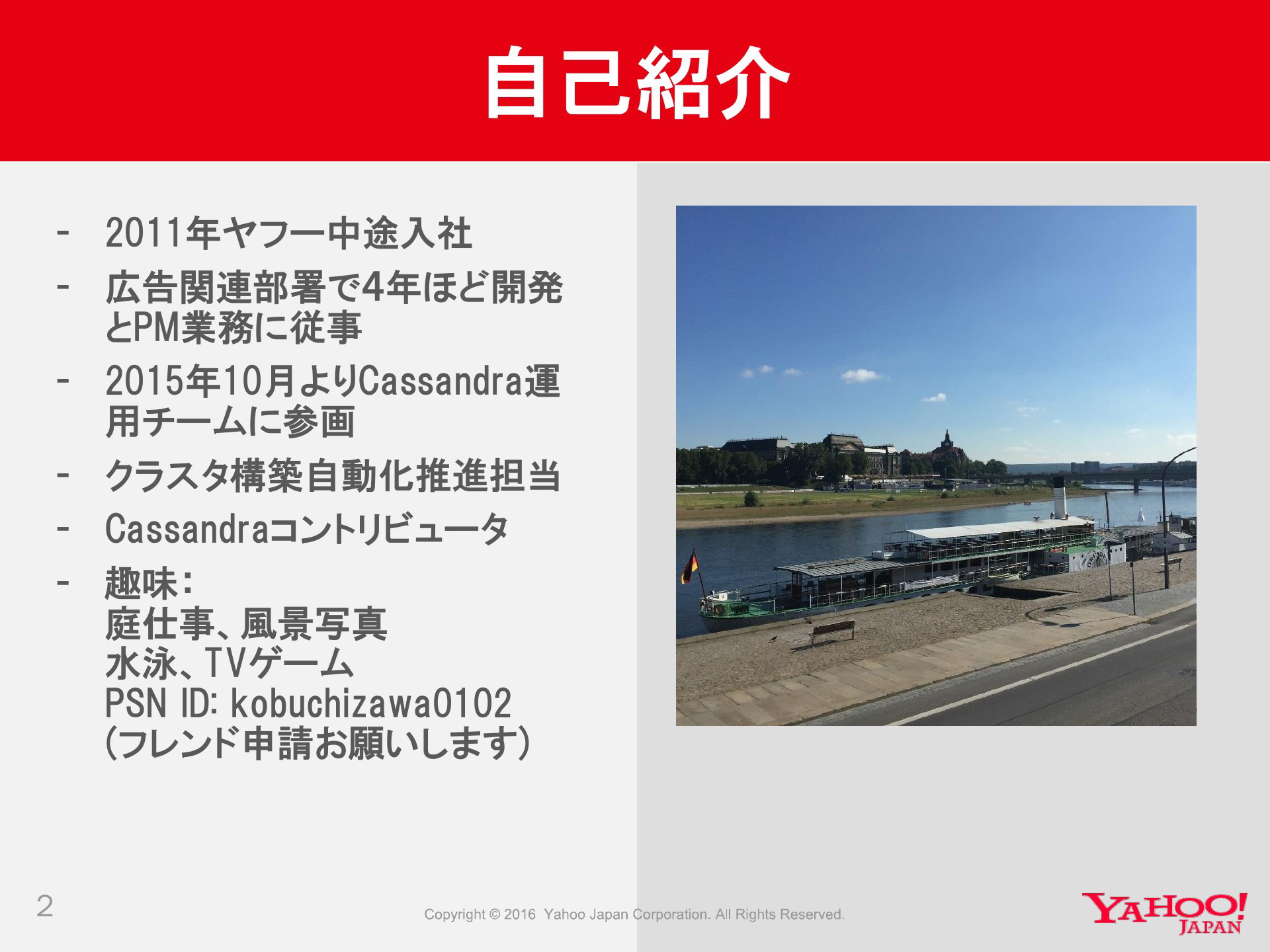 自己紹介

- 2011年ヤフー中途入社
- 広告関連部署で4年ほど開発とPM業務に従事
- 2015年10月よりCassandra運用チームに参画
- クラスタ構築自動化推進担当
- Cassandraコントリビュータ
- 趣味:
庭仕事、風景写真
水泳、TVゲーム
PSN ID: kobuchizawa0102
(フレンド申請お願いします)

2

Copyright © 2016 Yahoo Japan Corporation. All Rights Reserved.

YAHOO! JAPAN